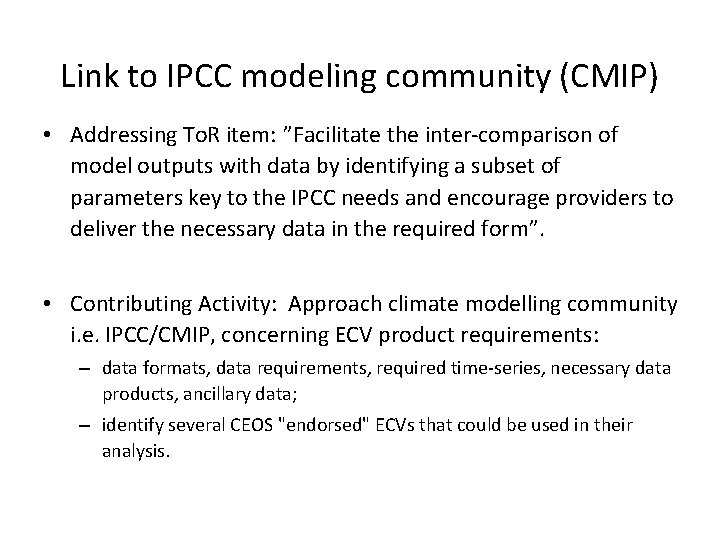 Link to IPCC modeling community (CMIP)

• Addressing ToR item: ”Facilitate the inter-comparison of model outputs with data by identifying a subset of parameters key to the IPCC needs and encourage providers to deliver the necessary data in the required form”.

• Contributing Activity: Approach climate modelling community i.e. IPCC/CMIP, concerning ECV product requirements:

– data formats, data requirements, required time-series, necessary data products, ancillary data;

– identify several CEOS "endorsed" ECVs that could be used in their analysis.